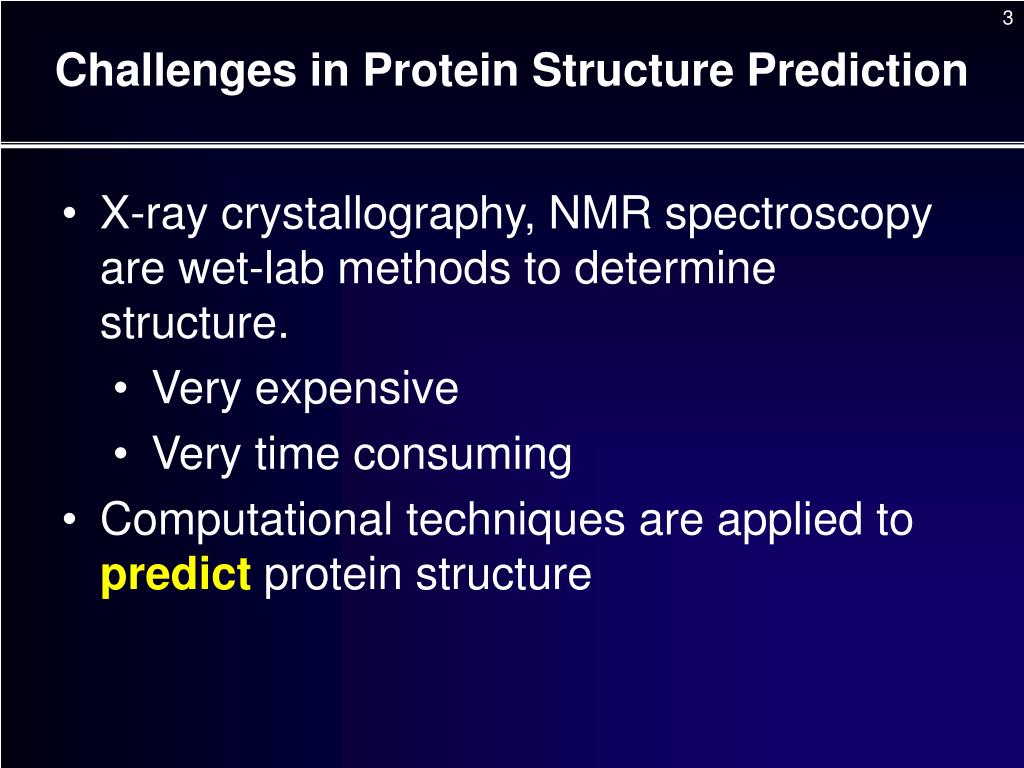 3

Challenges in Protein Structure Prediction

• X-ray crystallography, NMR spectroscopy are wet-lab methods to determine structure.
  • Very expensive
  • Very time consuming
• Computational techniques are applied to predict protein structure